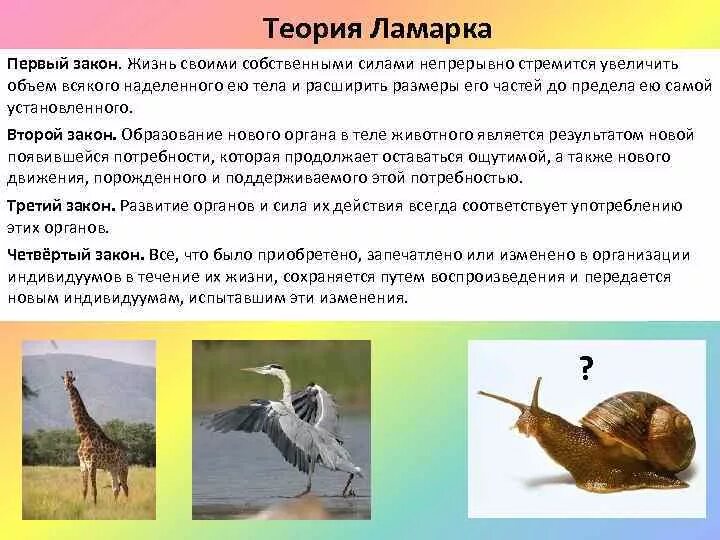 Теория Ламарка

Первый закон. Жизнь своими собственными силами непрерывно стремится увеличить объем всякого наделенного ею тела и расширить размеры его частей до предела ею самой установленного.

Второй закон. Образование нового органа в теле животного является результатом новой появившейся потребности, которая продолжает оставаться ощутимой, а также нового движения, порожденного и поддерживаемого этой потребностью.

Третий закон. Развитие органов и сила их действия всегда соответствует употреблению этих органов.

Четвёртый закон. Все, что было приобретено, запечатлено или изменено в организации индивидуумов в течение их жизни, сохраняется путем воспроизведения и передается новым индивидуумам, испытавшим эти изменения.

?